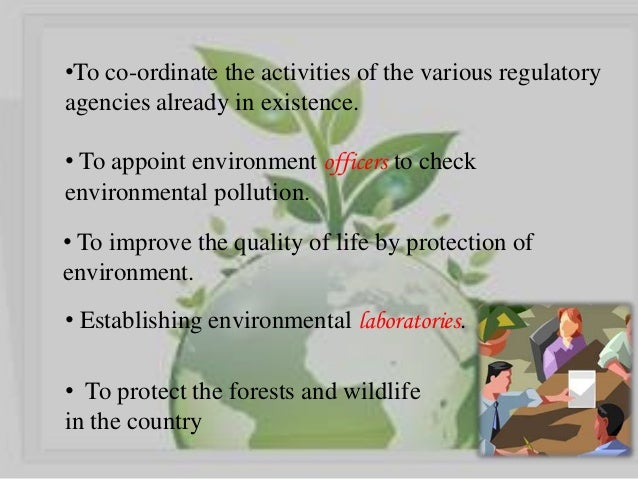 •To co-ordinate the activities of the various regulatory agencies already in existence.

• To appoint environment officers to check environmental pollution.

• To improve the quality of life by protection of environment.

• Establishing environmental laboratories.

• To protect the forests and wildlife in the country